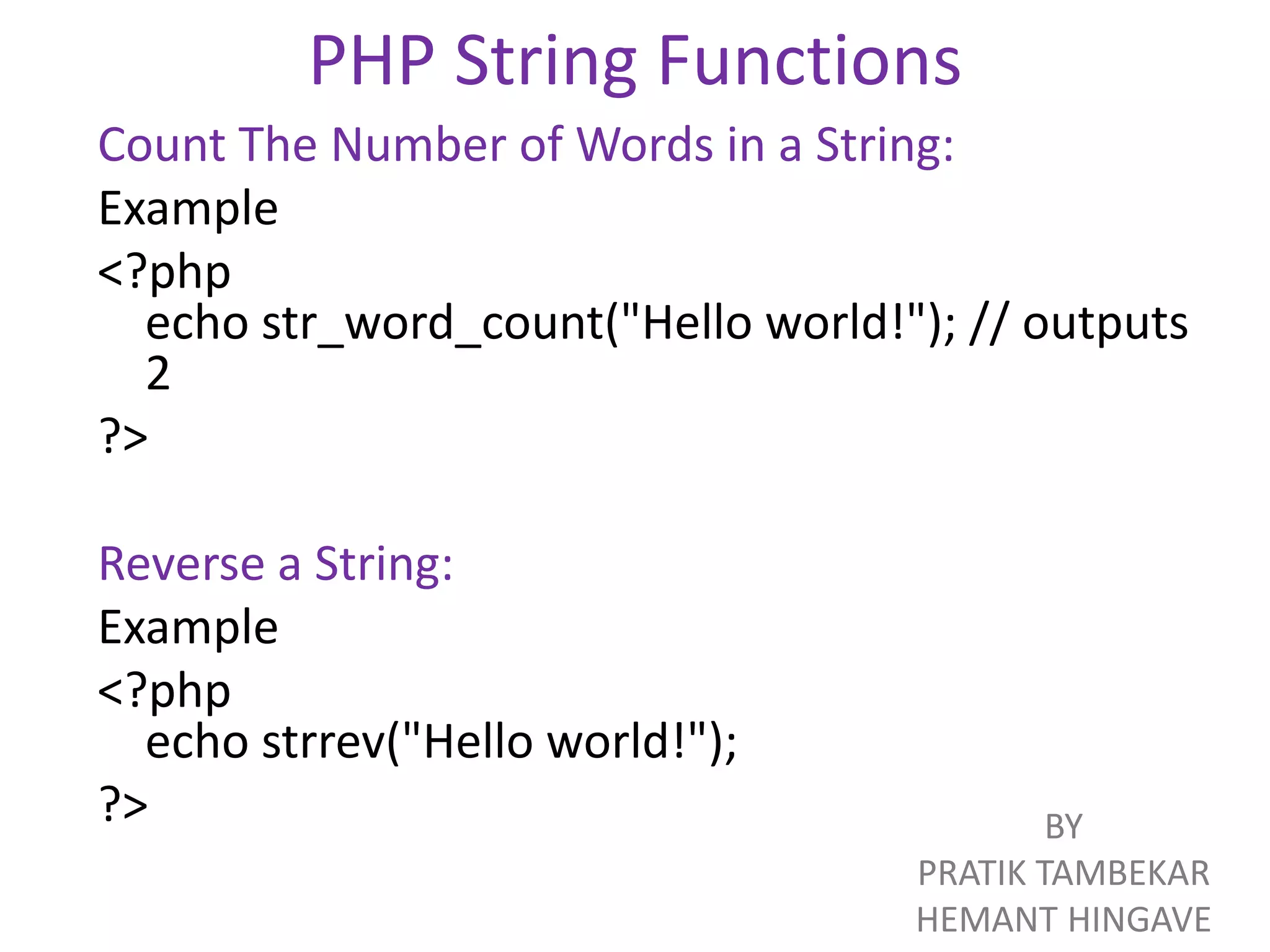 PHP String Functions

Count The Number of Words in a String:

Example

<?php
echo str_word_count("Hello world!"); // outputs 2
?>

Reverse a String:

Example

<?php
echo strrev("Hello world!");
?>

BY
PRATIK TAMBEKAR
HEMANT HINGAVE